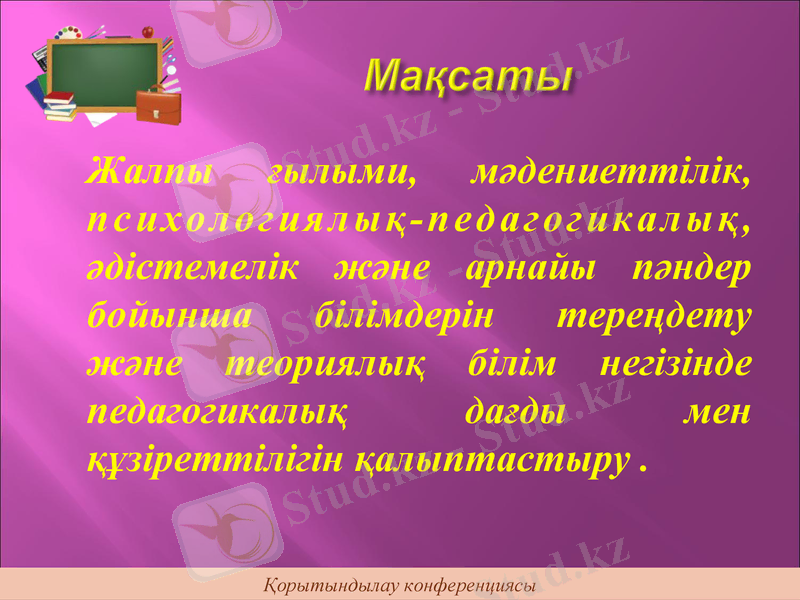 Мақсаты

Жалпы ғылыми, мәдениеттілік, психологиялық-педагогикалық, әдістемелік және арнайы пәндер бойынша білімдерін тереңдету және теориялық білім негізінде педагогикалық дағды мен құзіреттілігін қалыптастыру .

Stud.kz - Stud.kz

Қорытындылау конференциясы